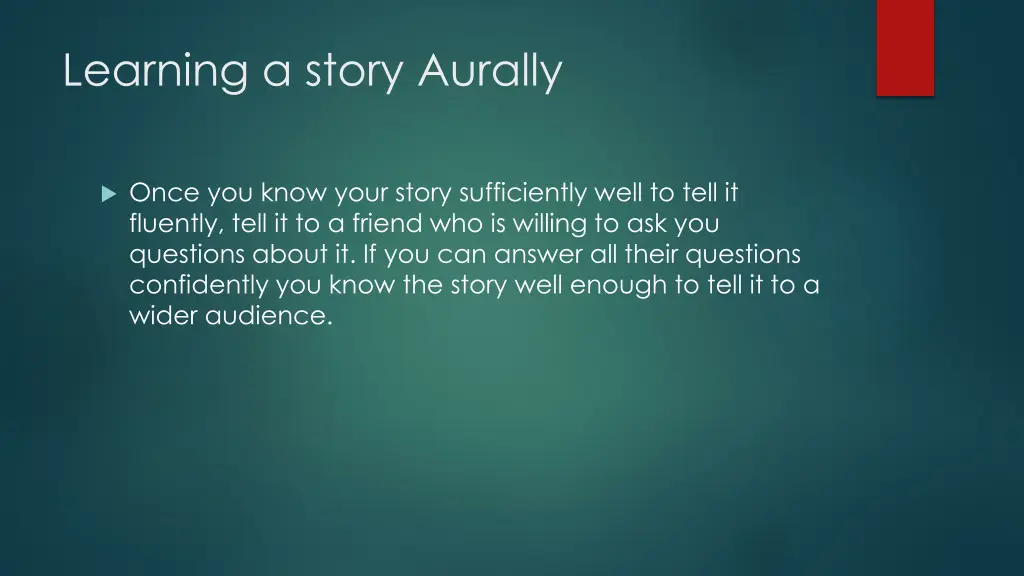 Learning a story Aurally

Once you know your story sufficiently well to tell it fluently, tell it to a friend who is willing to ask you questions about it. If you can answer all their questions confidently you know the story well enough to tell it to a wider audience.